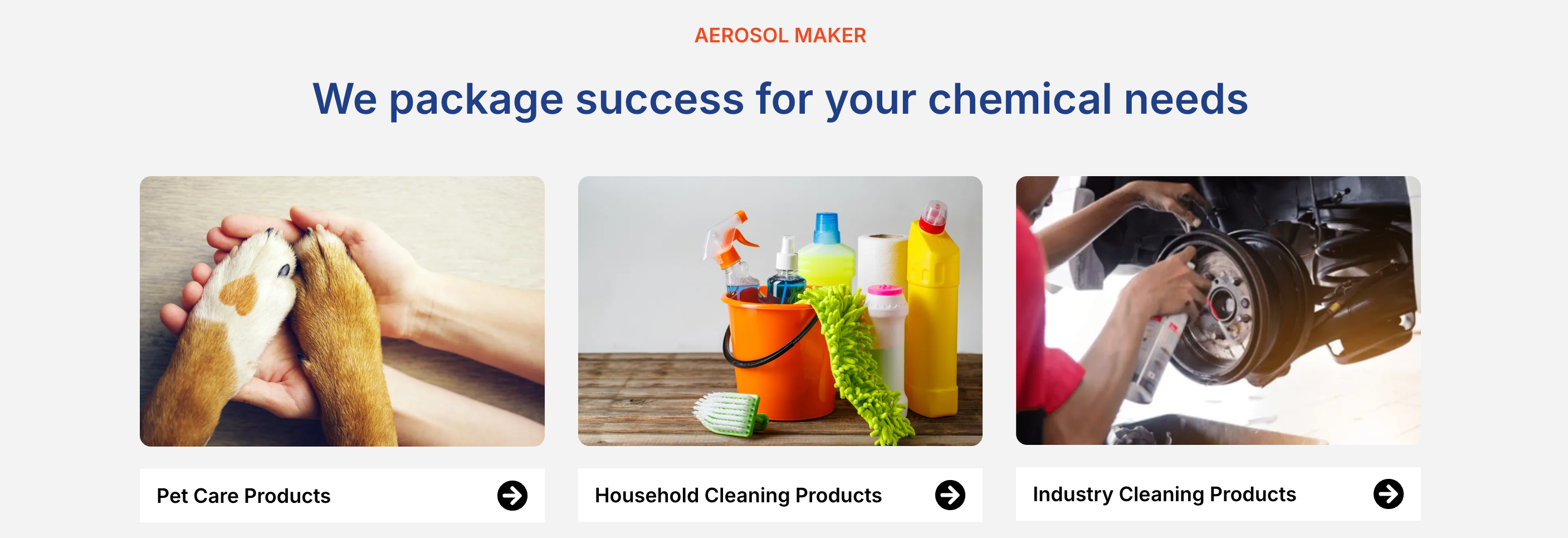 AEROSOL MAKER

We package success for your chemical needs

Pet Care Products

Household Cleaning Products

Industry Cleaning Products